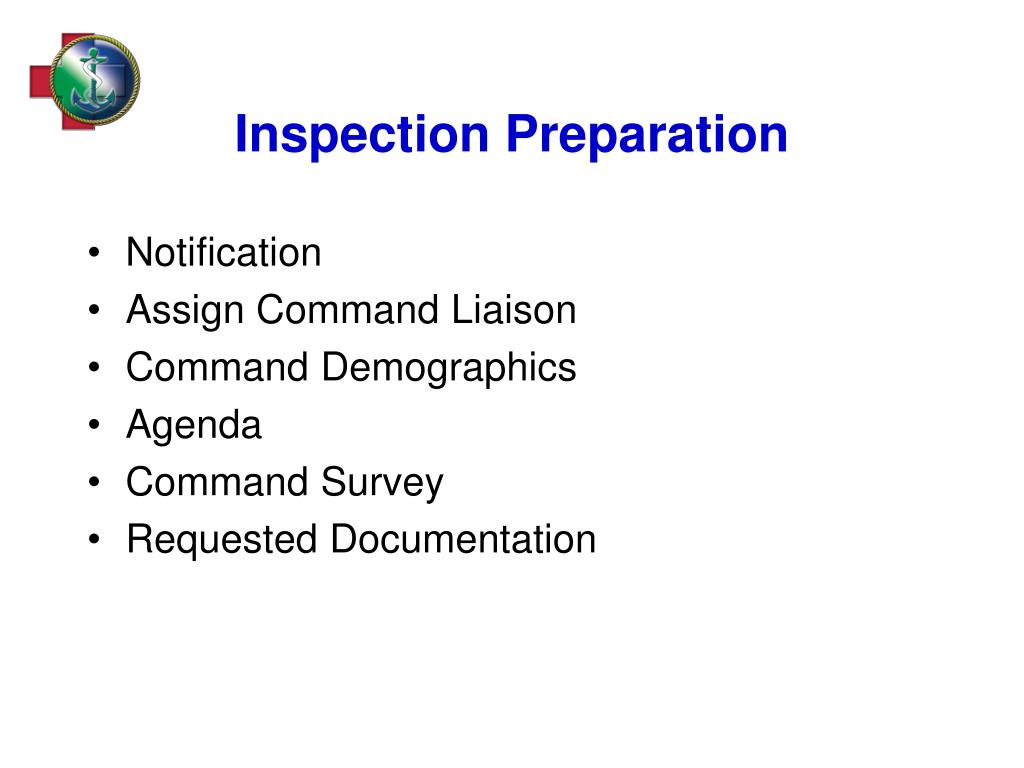 Inspection Preparation

• Notification
• Assign Command Liaison
• Command Demographics
• Agenda
• Command Survey
• Requested Documentation